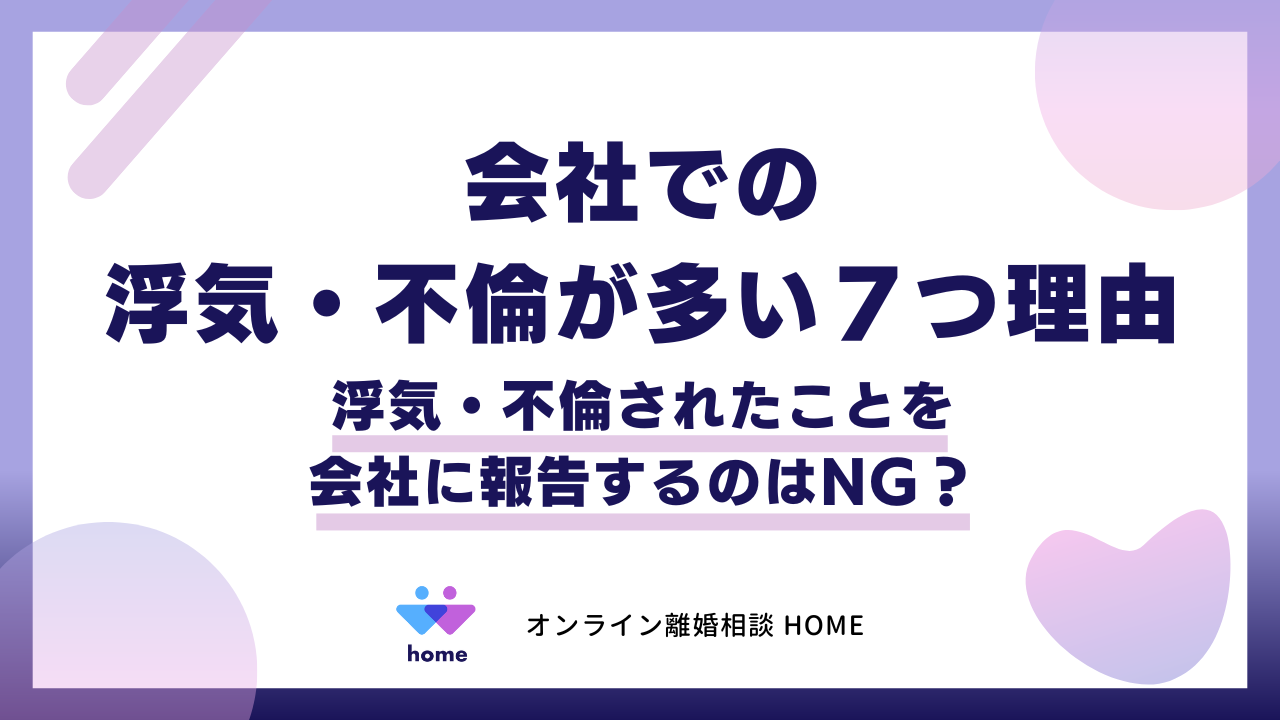 会社での
浮気・不倫が多い７つ理由

浮気・不倫されたことを
会社に報告するのはNG？

home

オンライン離婚相談 HOME